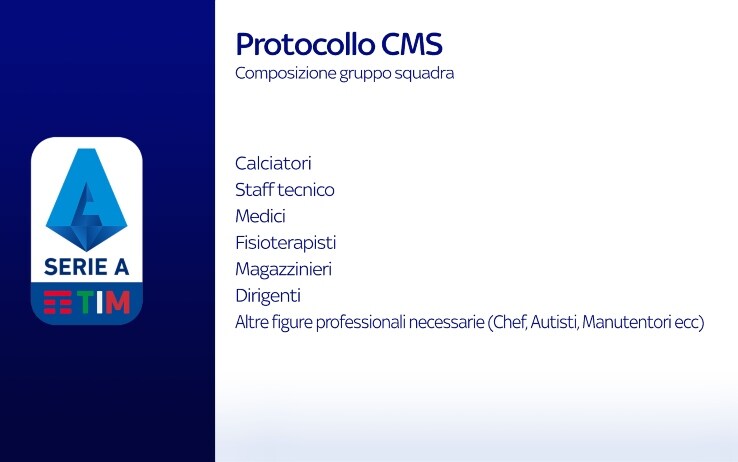 SERIE A
TIM

Protocollo CMS
Composizione gruppo squadra

Calciatori
Staff tecnico
Medici
Fisioterapisti
Magazzinieri
Dirigenti
Altre figure professionali necessarie (Chef, Autisti, Manutentori ecc)